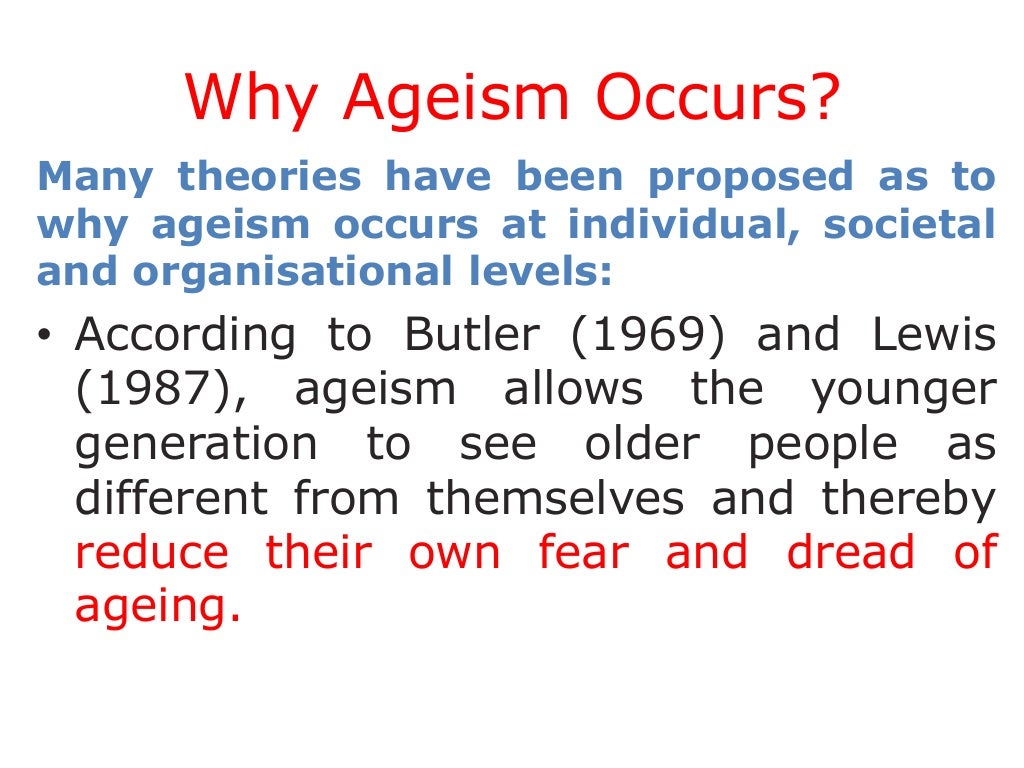 Why Ageism Occurs?

Many theories have been proposed as to why ageism occurs at individual, societal and organisational levels:

• According to Butler (1969) and Lewis (1987), ageism allows the younger generation to see older people as different from themselves and thereby reduce their own fear and dread of ageing.